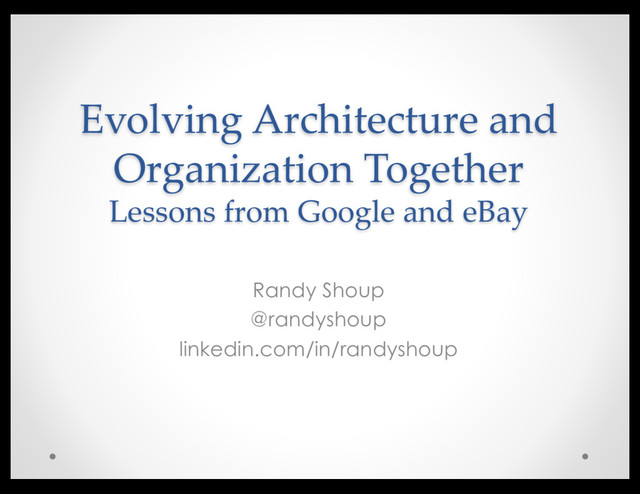 Evolving Architecture and Organization Together
Lessons from Google and eBay

Randy Shoup
@randyshoup
linkedin.com/in/randyshoup